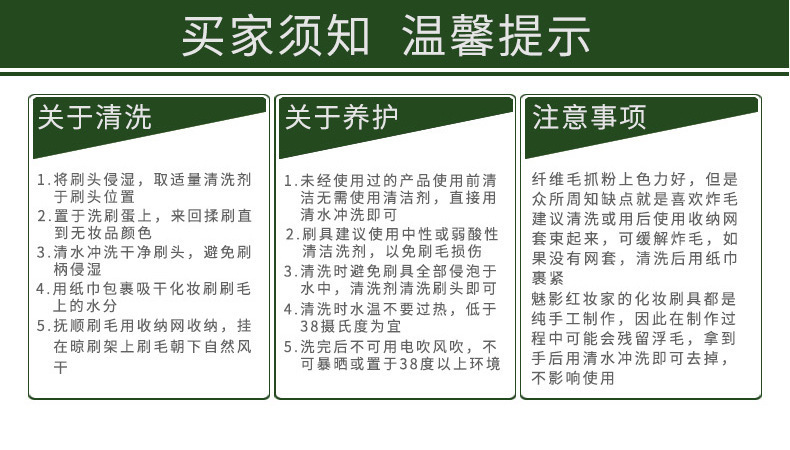 买家须知 温馨提示

关于清洗

1.将刷头侵湿，取适量清洗剂于刷头位置
2.置于洗刷蛋上，来回揉刷直到无妆品颜色
3.清水冲洗干净刷头，避免刷柄侵湿
4.用纸巾包裹吸干化妆刷刷毛上的水分
5.抚顺刷毛用收纳网收纳，挂在晾刷架上刷毛朝下自然风干

关于养护

1.未经使用过的产品使用前清洁无需使用清洁剂，直接用清水冲洗即可
2.刷具建议使用中性或弱酸性清洁洗剂，以免刷毛损伤
3.清洗时避免刷具全部侵泡于水中，清洗剂清洗刷头即可
4.清洗时水温不要过热，低于38摄氏度为宜
5.洗完后不可用电吹风吹，不可暴晒或置于38度以上环境

注意事项

纤维毛抓粉上色力好，但是众所周知缺点就是喜欢炸毛建议清洗或用后使用收纳网套束起来，可缓解炸毛，如果没有网套，清洗后用纸巾裹紧
魅影红妆家的化妆刷具都是纯手工制作，因此在制作过程中可能会残留浮毛，拿到手后用清水冲洗即可去掉，不影响使用